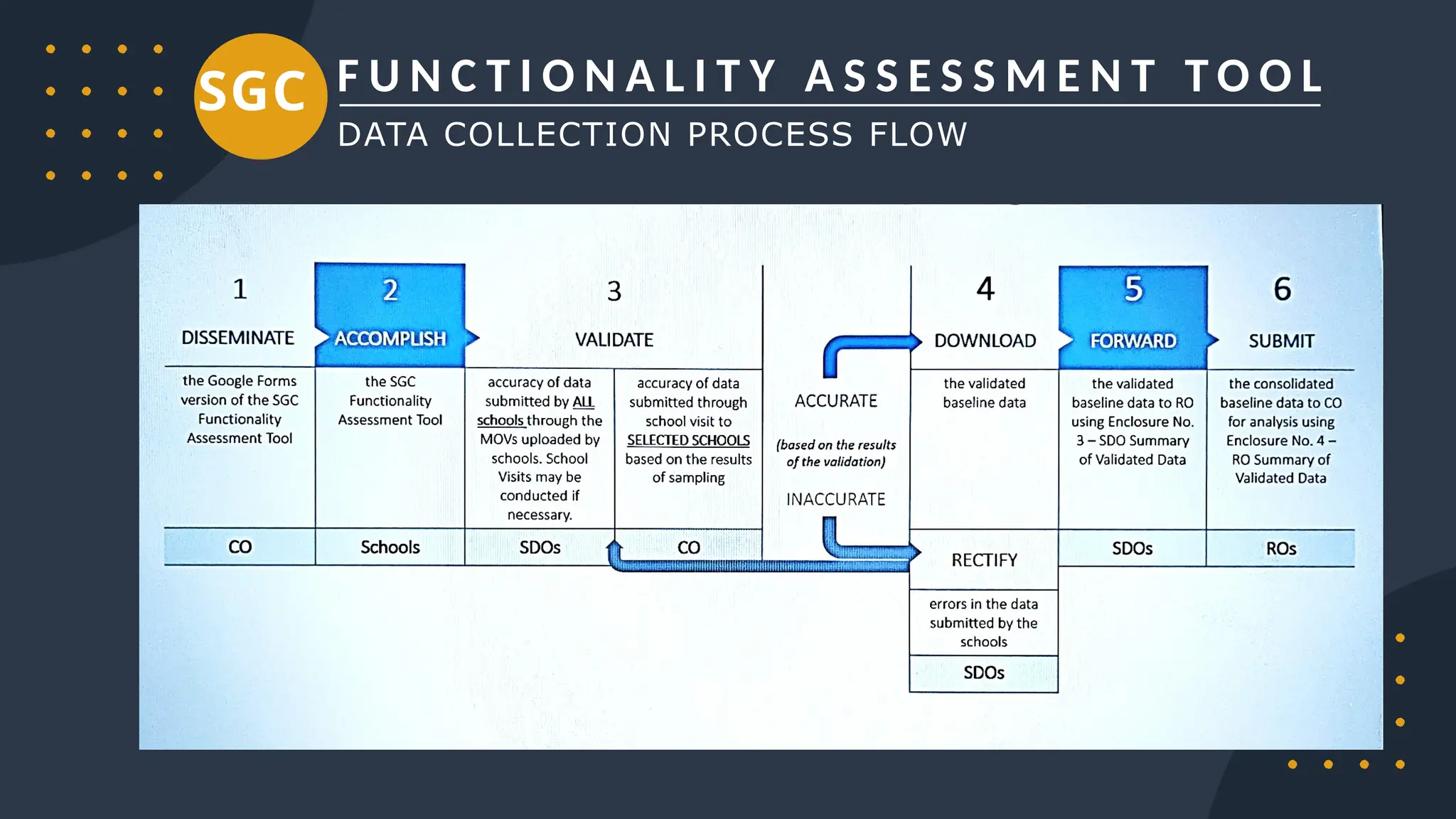 SGC

FUNCTIONALITY ASSESSMENT TOOL

DATA COLLECTION PROCESS FLOW

1
DISSEMINATE
the Google Forms version of the SGC Functionality Assessment Tool
CO

2
ACCOMPLISH
the SGC Functionality Assessment Tool
Schools

3
VALIDATE
accuracy of data submitted by ALL schools through the MOVs uploaded by schools. School Visits may be conducted if necessary.
SDOs

accuracy of data submitted through school visit to SELECTED SCHOOLS based on the results of sampling
CO

ACCURATE
(based on the results of the validation)
INACCURATE

4
DOWNLOAD
the validated baseline data

RECTIFY
errors in the data submitted by the schools
SDOs

5
FORWARD
the validated baseline data to RO using Enclosure No. 3 – SDO Summary of Validated Data
SDOs

6
SUBMIT
the consolidated baseline data to CO for analysis using Enclosure No. 4 – RO Summary of Validated Data
ROs